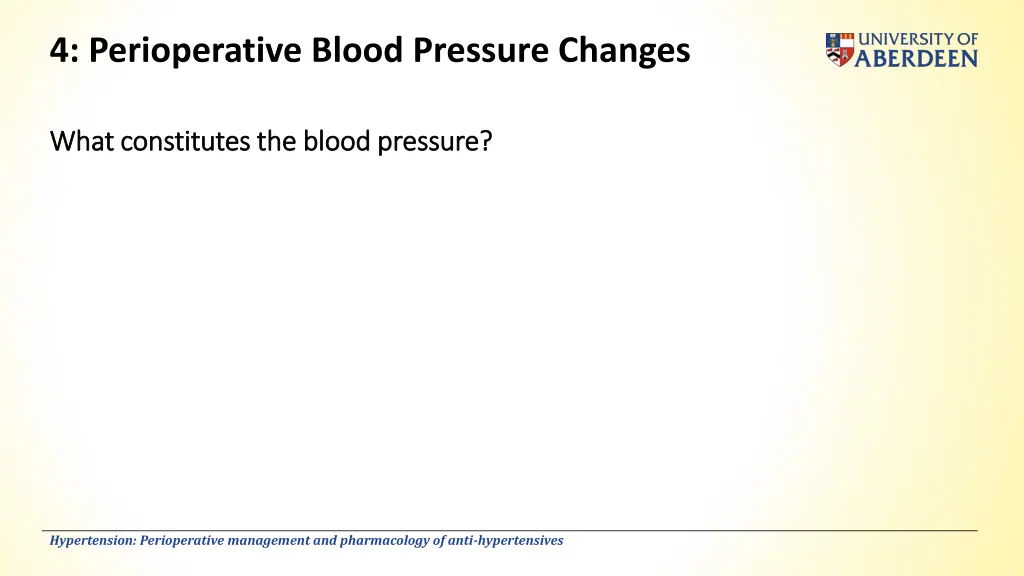 4: Perioperative Blood Pressure Changes

UNIVERSITY OF ABERDEEN

What constitutes the blood pressure?

Hypertension: Perioperative management and pharmacology of anti-hypertensives